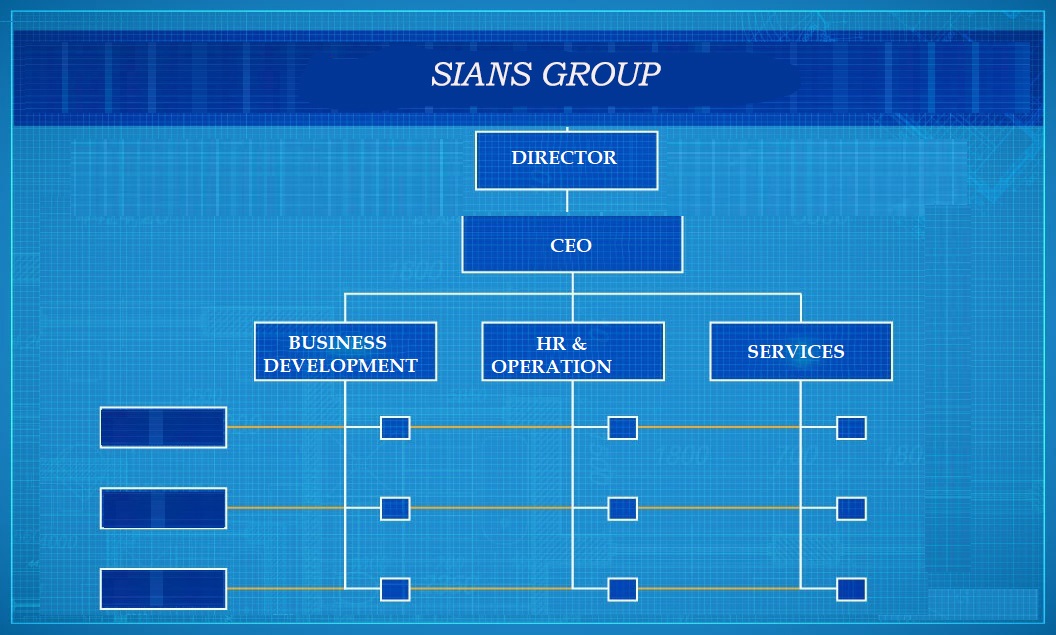 SIANS GROUP

DIRECTOR

CEO

BUSINESS DEVELOPMENT

HR & OPERATION

SERVICES